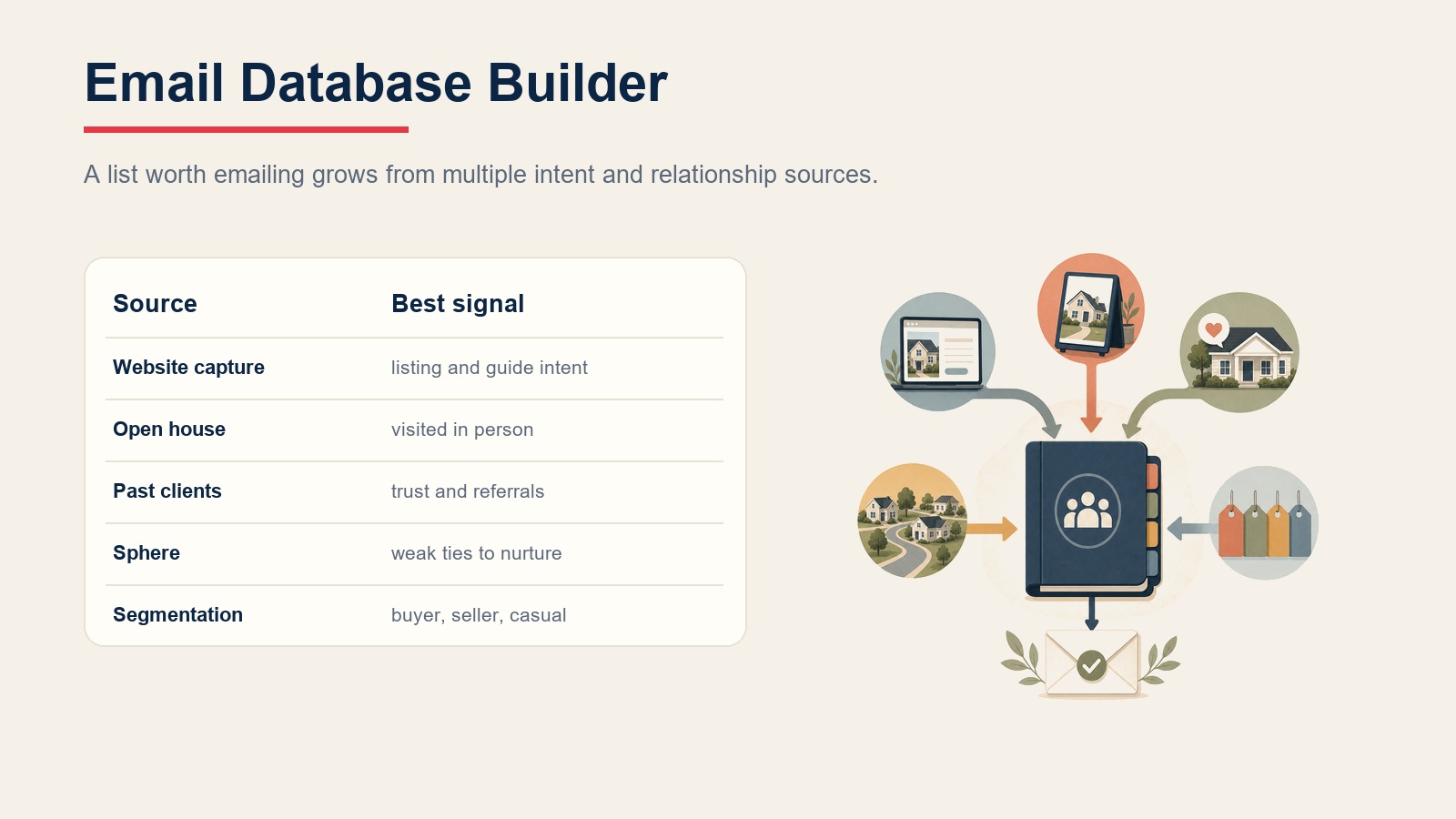 Email Database Builder

A list worth emailing grows from multiple intent and relationship sources.

| Source | Best signal |
|---|---|
| Website capture | listing and guide intent |
| Open house | visited in person |
| Past clients | trust and referrals |
| Sphere | weak ties to nurture |
| Segmentation | buyer, seller, casual |